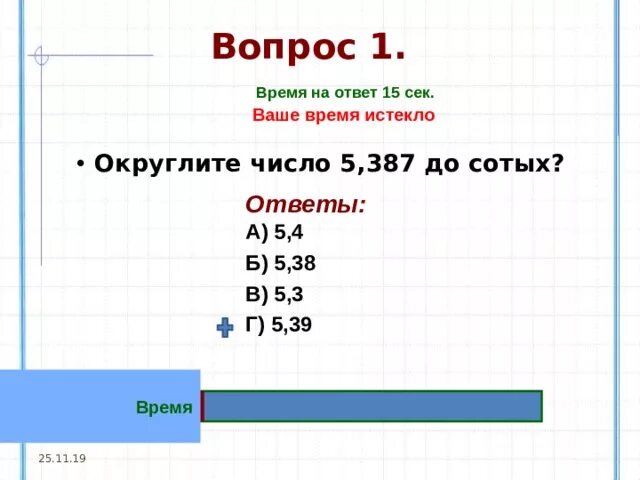 Вопрос 1.

Время на ответ 15 сек.

Ваше время истекло

• Округлите число 5,387 до сотых?

Ответы:

А) 5,4

Б) 5,38

В) 5,3

Г) 5,39

Время

25.11.19